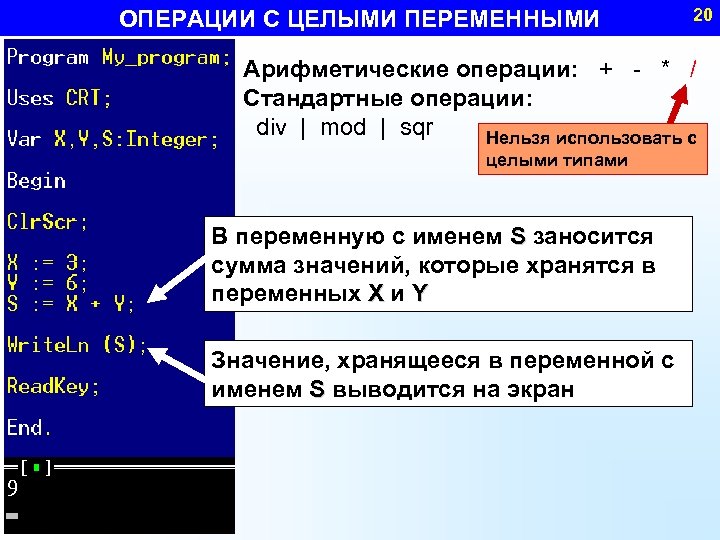 ОПЕРАЦИИ С ЦЕЛЫМИ ПЕРЕМЕННЫМИ

20

Program My_program;

Uses CRT;

Var X,Y,S:Integer;

Begin

ClrScr;

X := 3;
Y := 6;
S := X + Y;

WriteLn (S);

ReadKey;

End.

[▪]
9

Арифметические операции: + - * /
Стандартные операции:
div | mod | sqr

Нельзя использовать с целыми типами

В переменную с именем S заносится сумма значений, которые хранятся в переменных X и Y

Значение, хранящееся в переменной с именем S выводится на экран